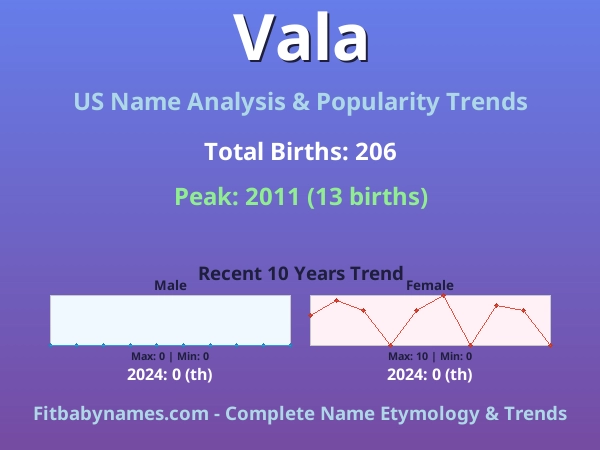 Vala

US Name Analysis & Popularity Trends

Total Births: 206

Peak: 2011 (13 births)

Recent 10 Years Trend

Male

Max: 0 | Min: 0

2024: 0 (th)

Female

Max: 10 | Min: 0

2024: 0 (th)

Fitbabynames.com - Complete Name Etymology & Trends